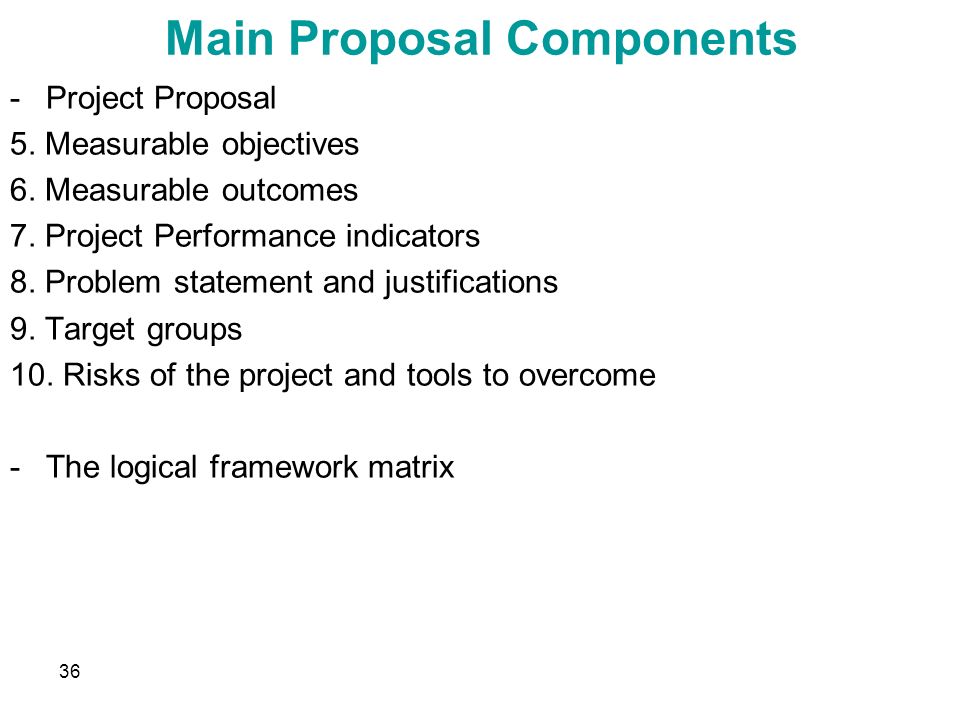 Main Proposal Components

- Project Proposal
5. Measurable objectives
6. Measurable outcomes
7. Project Performance indicators
8. Problem statement and justifications
9. Target groups
10. Risks of the project and tools to overcome

- The logical framework matrix

36